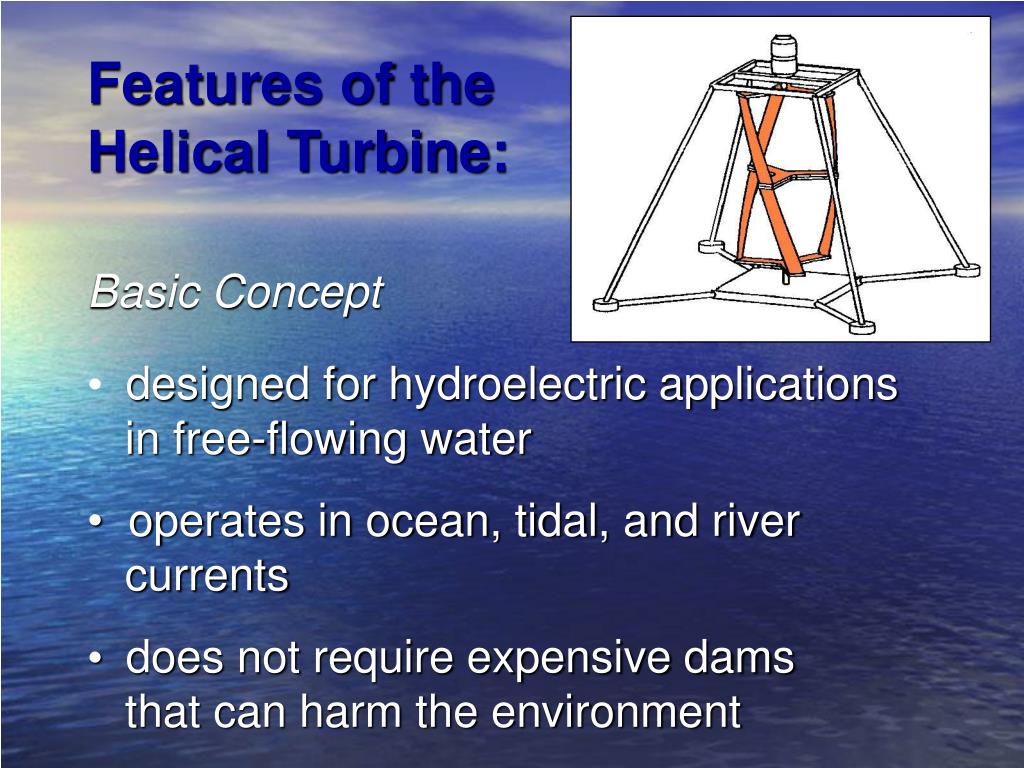 Features of the Helical Turbine:

Basic Concept

• designed for hydroelectric applications in free-flowing water

• operates in ocean, tidal, and river currents

• does not require expensive dams that can harm the environment